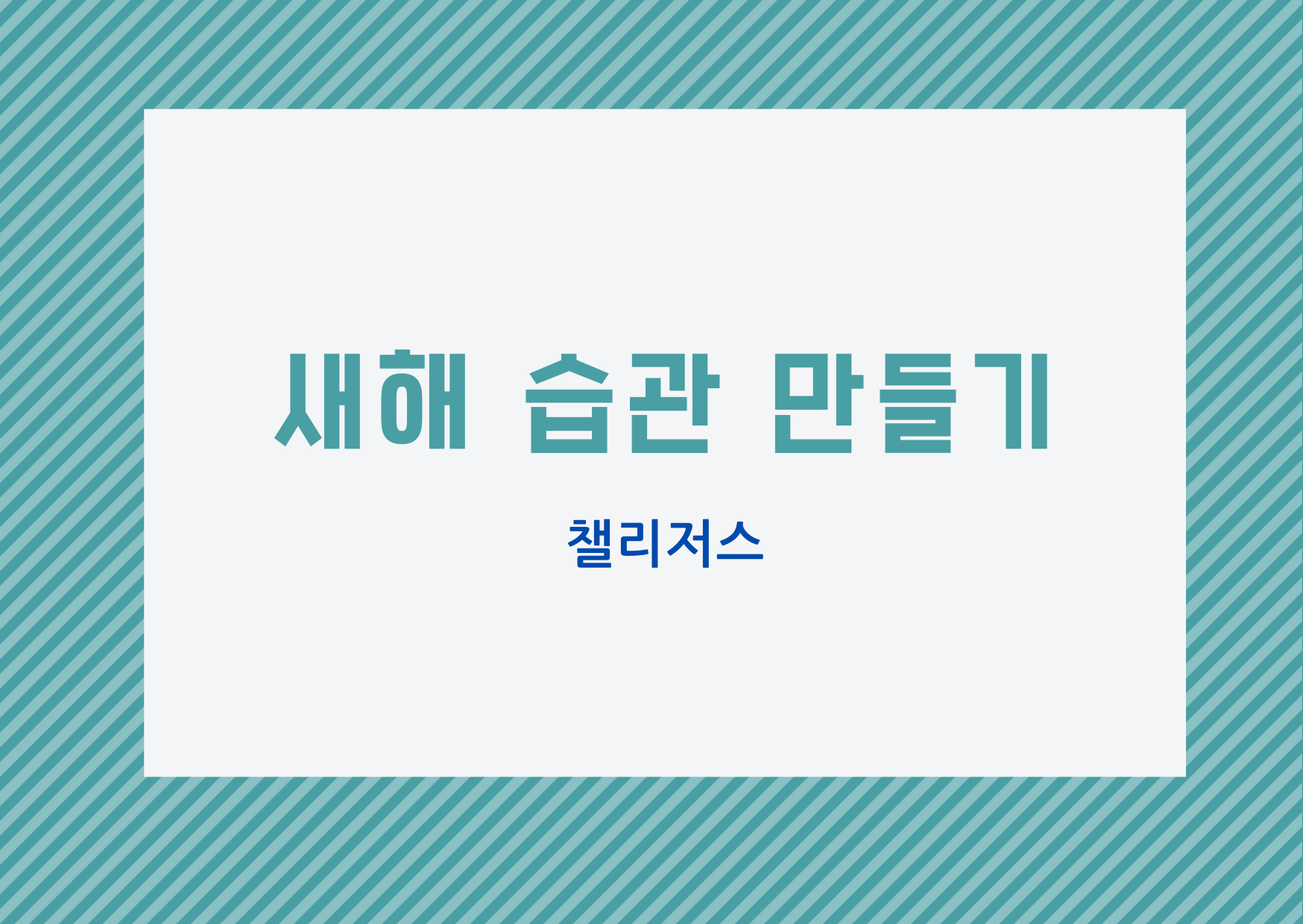 새해 습관 만들기

챌리저스